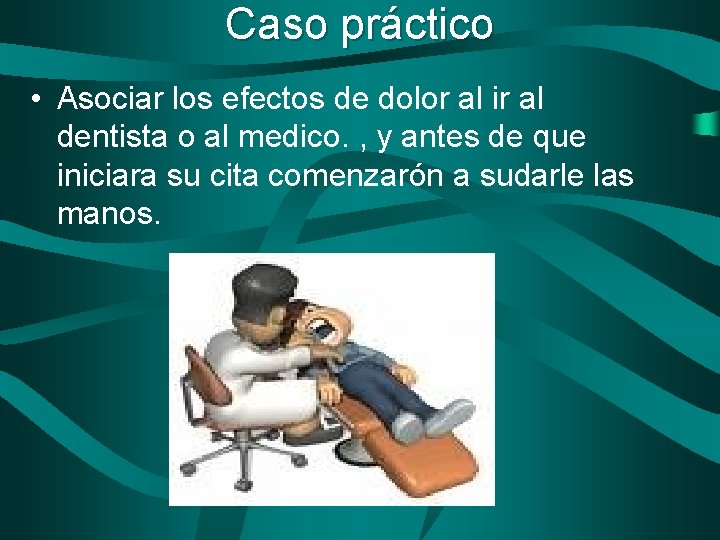 Caso práctico

• Asociar los efectos de dolor al ir al dentista o al medico. , y antes de que iniciara su cita comenzarón a sudarle las manos.